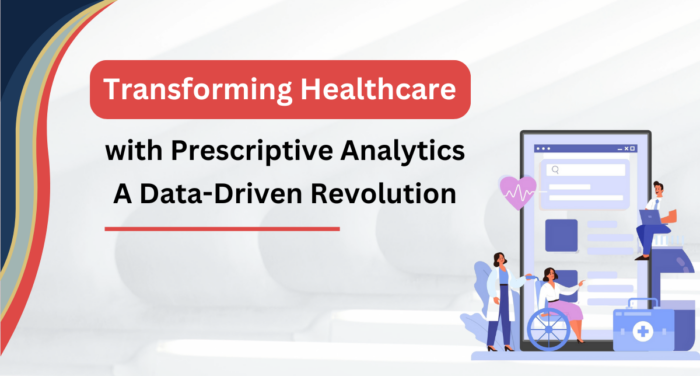 Transforming Healthcare

with Prescriptive Analytics
A Data-Driven Revolution